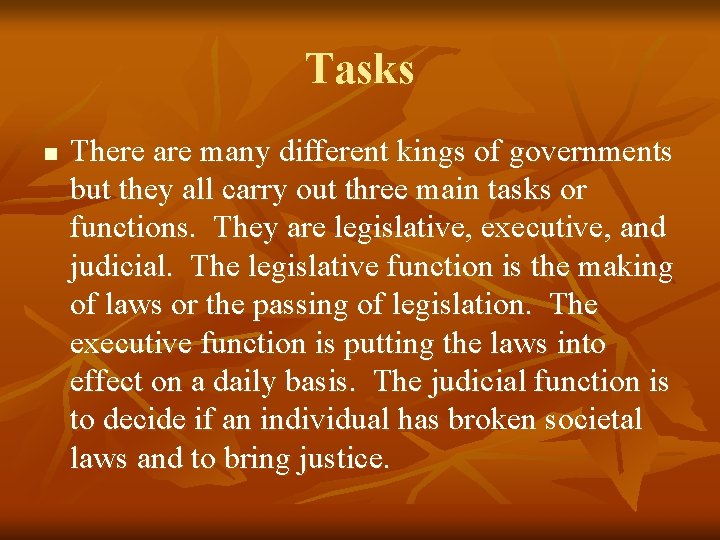 Tasks

There are many different kings of governments but they all carry out three main tasks or functions. They are legislative, executive, and judicial. The legislative function is the making of laws or the passing of legislation. The executive function is putting the laws into effect on a daily basis. The judicial function is to decide if an individual has broken societal laws and to bring justice.